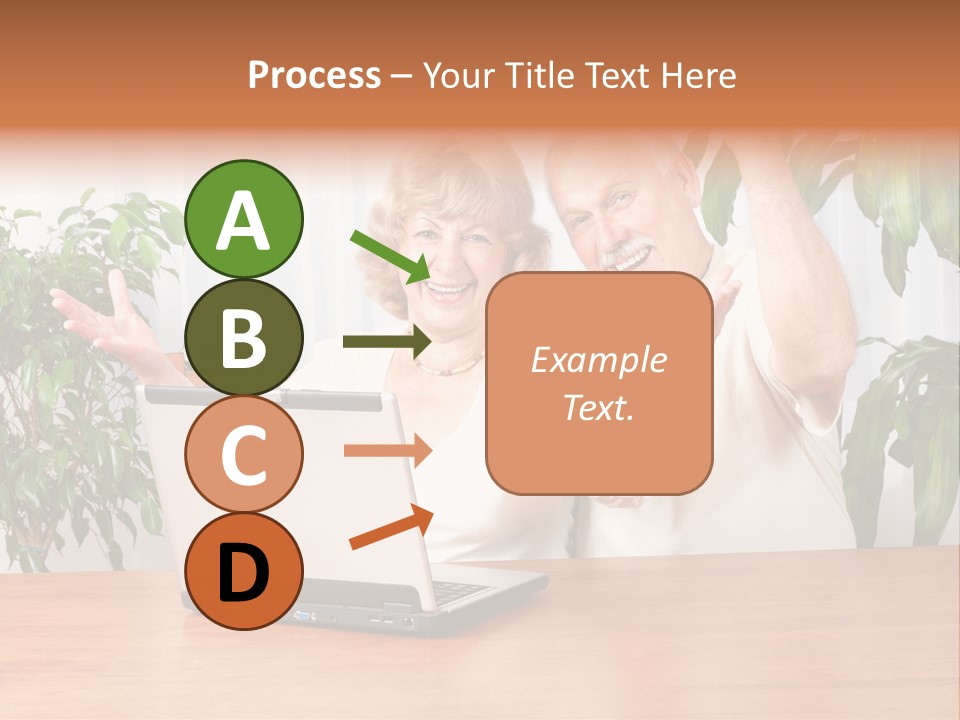 Process – Your Title Text Here

A

B

C

D

Example Text.